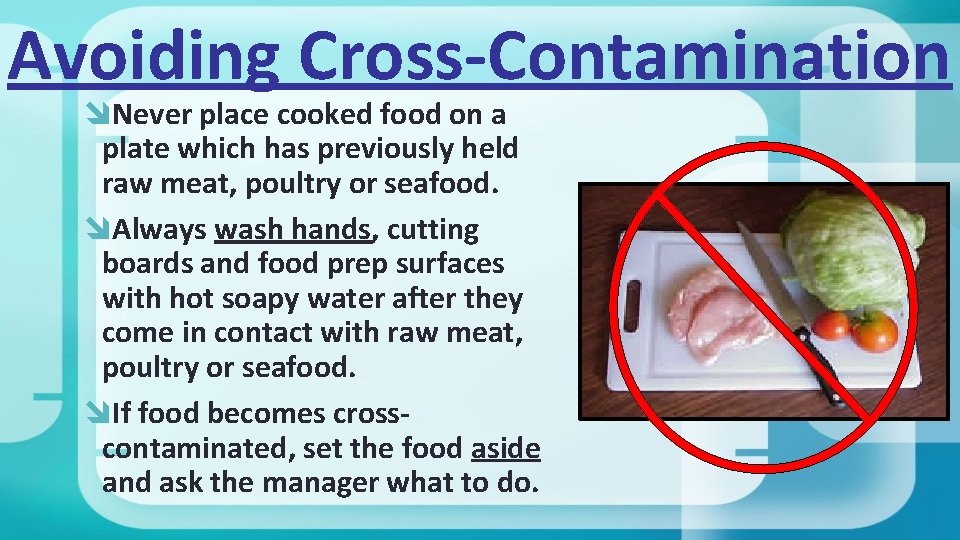 Avoiding Cross-Contamination

Never place cooked food on a plate which has previously held raw meat, poultry or seafood.

Always wash hands, cutting boards and food prep surfaces with hot soapy water after they come in contact with raw meat, poultry or seafood.

If food becomes cross-contaminated, set the food aside and ask the manager what to do.